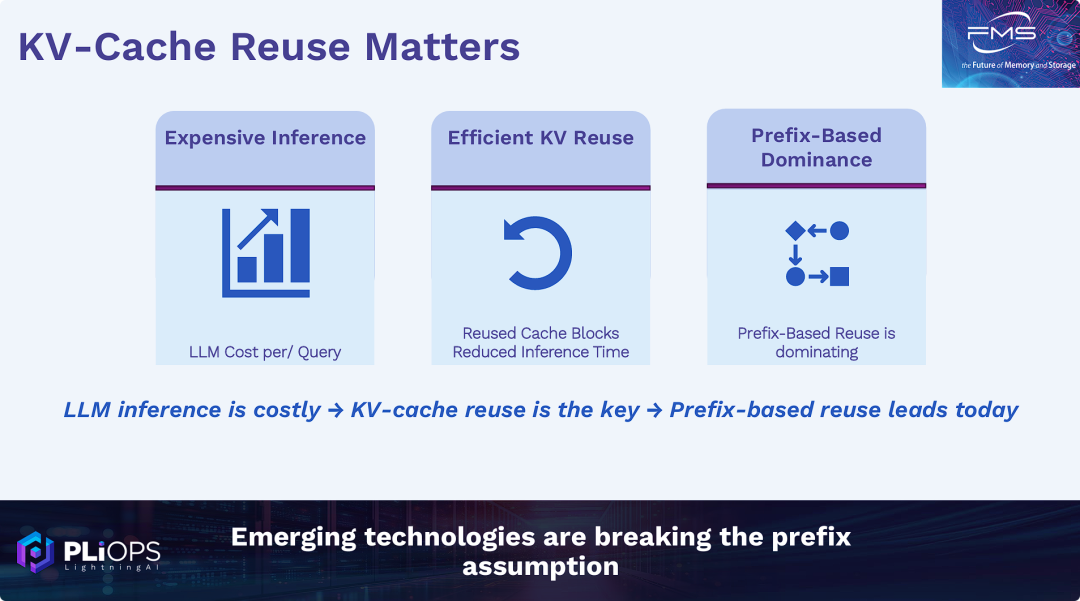 KV-Cache Reuse Matters

FMS
the Future of Memory and Storage

Expensive Inference

LLM Cost per/ Query

Efficient KV Reuse

Reused Cache Blocks
Reduced Inference Time

Prefix-Based Dominance

Prefix-Based Reuse is dominating

LLM inference is costly → KV-cache reuse is the key → Prefix-based reuse leads today

PLiOPS
LightningAI

Emerging technologies are breaking the prefix assumption